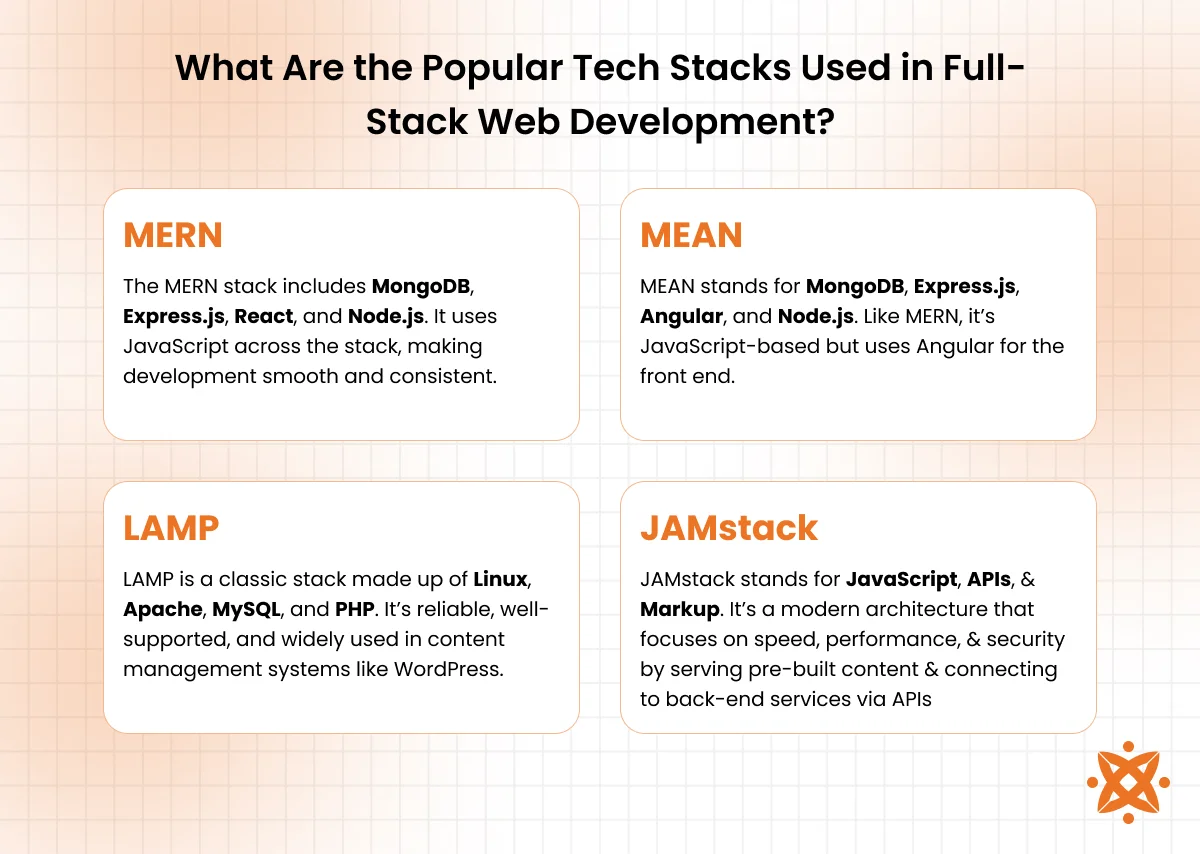 What Are the Popular Tech Stacks Used in Full-Stack Web Development?

MERN

The MERN stack includes MongoDB, Express.js, React, and Node.js. It uses JavaScript across the stack, making development smooth and consistent.

MEAN

MEAN stands for MongoDB, Express.js, Angular, and Node.js. Like MERN, it's JavaScript-based but uses Angular for the front end.

LAMP

LAMP is a classic stack made up of Linux, Apache, MySQL, and PHP. It's reliable, well-supported, and widely used in content management systems like WordPress.

JAMstack

JAMstack stands for JavaScript, APIs, & Markup. It's a modern architecture that focuses on speed, performance, & security by serving pre-built content & connecting to back-end services via APIs